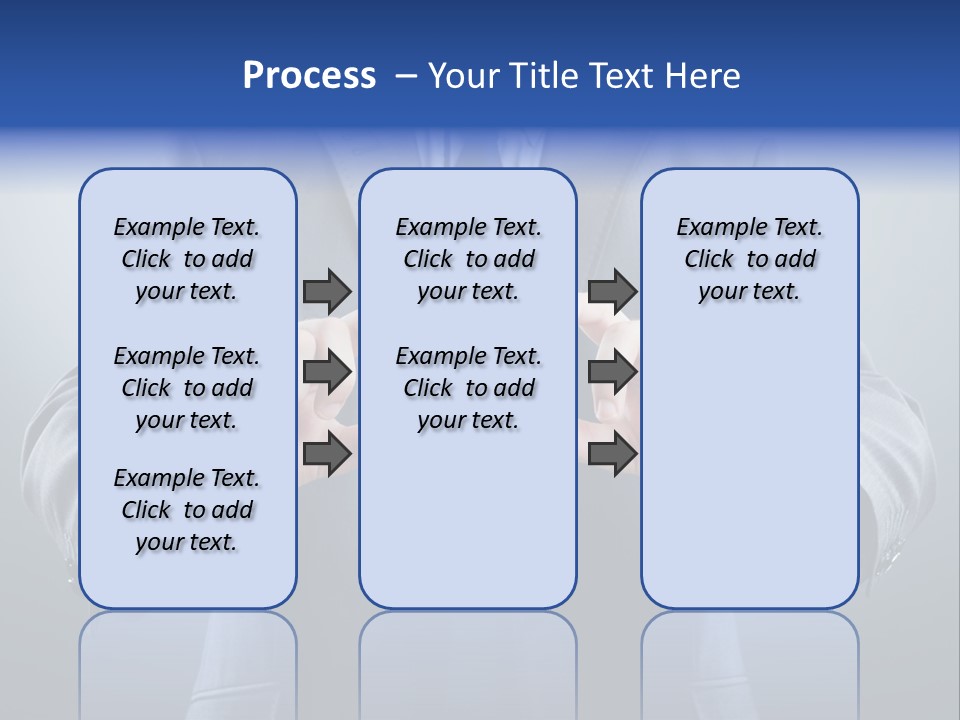 Process – Your Title Text Here

Example Text. Click to add your text.

Example Text. Click to add your text.

Example Text. Click to add your text.

Example Text. Click to add your text.

Example Text. Click to add your text.

Example Text. Click to add your text.